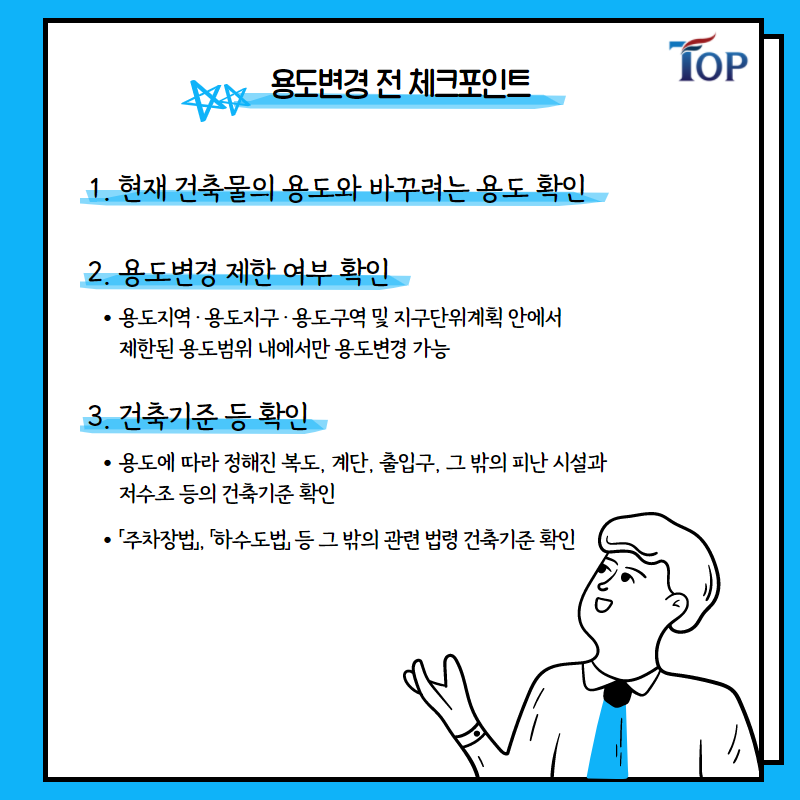 TOP

용도변경 전 체크포인트

1. 현재 건축물의 용도와 바꾸려는 용도 확인

2. 용도변경 제한 여부 확인

• 용도지역 · 용도지구 · 용도구역 및 지구단위계획 안에서 제한된 용도범위 내에서만 용도변경 가능

3. 건축기준 등 확인

• 용도에 따라 정해진 복도, 계단, 출입구, 그 밖의 피난 시설과 저수조 등의 건축기준 확인

• 「주차장법」, 「하수도법」 등 그 밖의 관련 법령 건축기준 확인